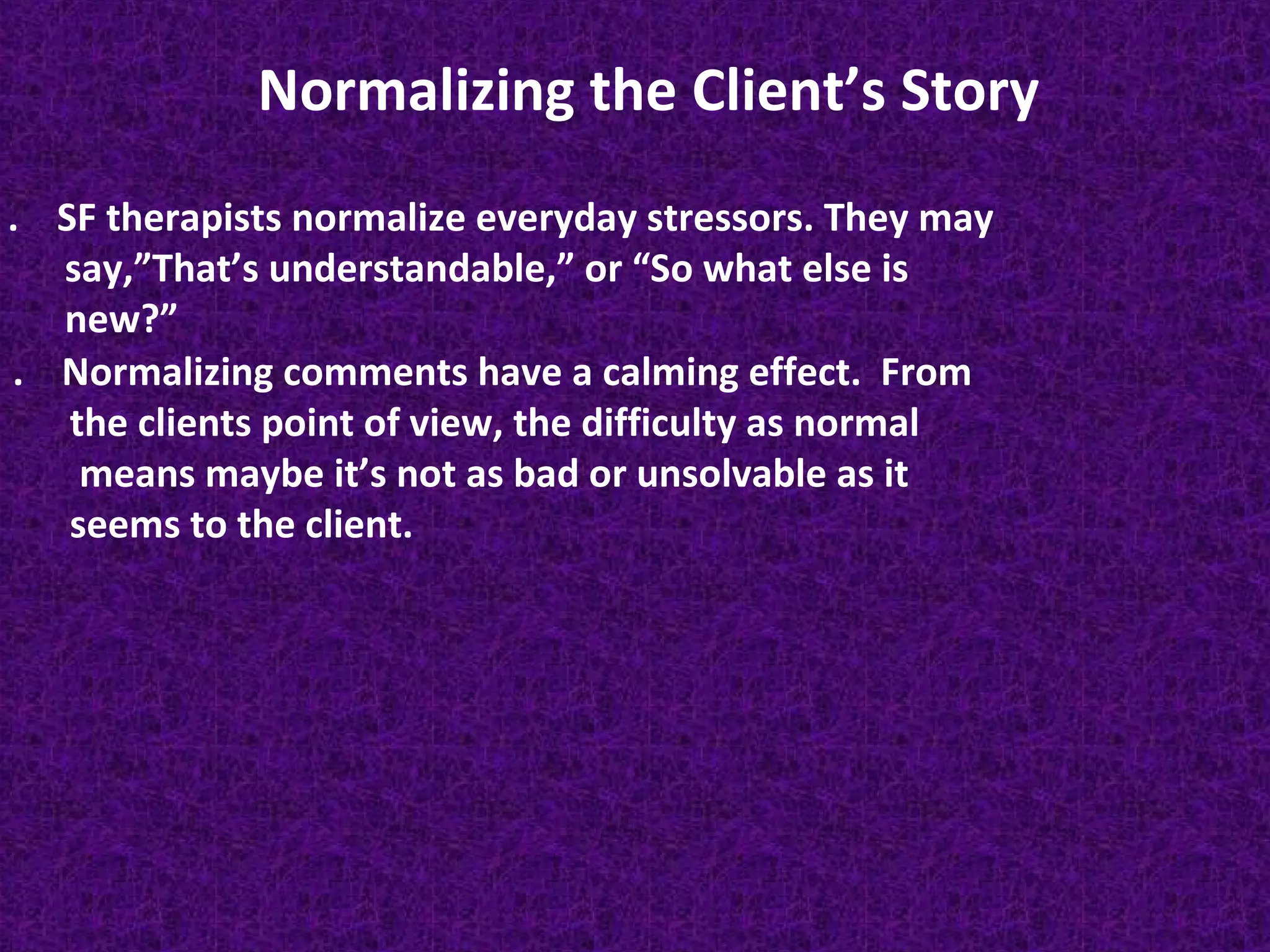 Normalizing the Client’s Story

. SF therapists normalize everyday stressors. They may say,”That’s understandable,” or “So what else is new?”

. Normalizing comments have a calming effect.  From the clients point of view, the difficulty as normal means maybe it’s not as bad or unsolvable as it seems to the client.